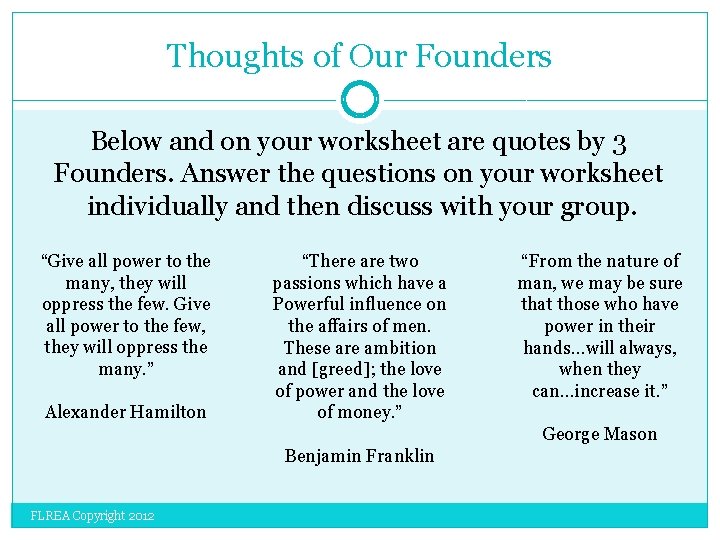 Thoughts of Our Founders

Below and on your worksheet are quotes by 3 Founders. Answer the questions on your worksheet individually and then discuss with your group.

“Give all power to the many, they will oppress the few. Give all power to the few, they will oppress the many.”

Alexander Hamilton

“There are two passions which have a Powerful influence on the affairs of men. These are ambition and [greed]; the love of power and the love of money.”

Benjamin Franklin

“From the nature of man, we may be sure that those who have power in their hands…will always, when they can…increase it.”

George Mason

FLREA Copyright 2012